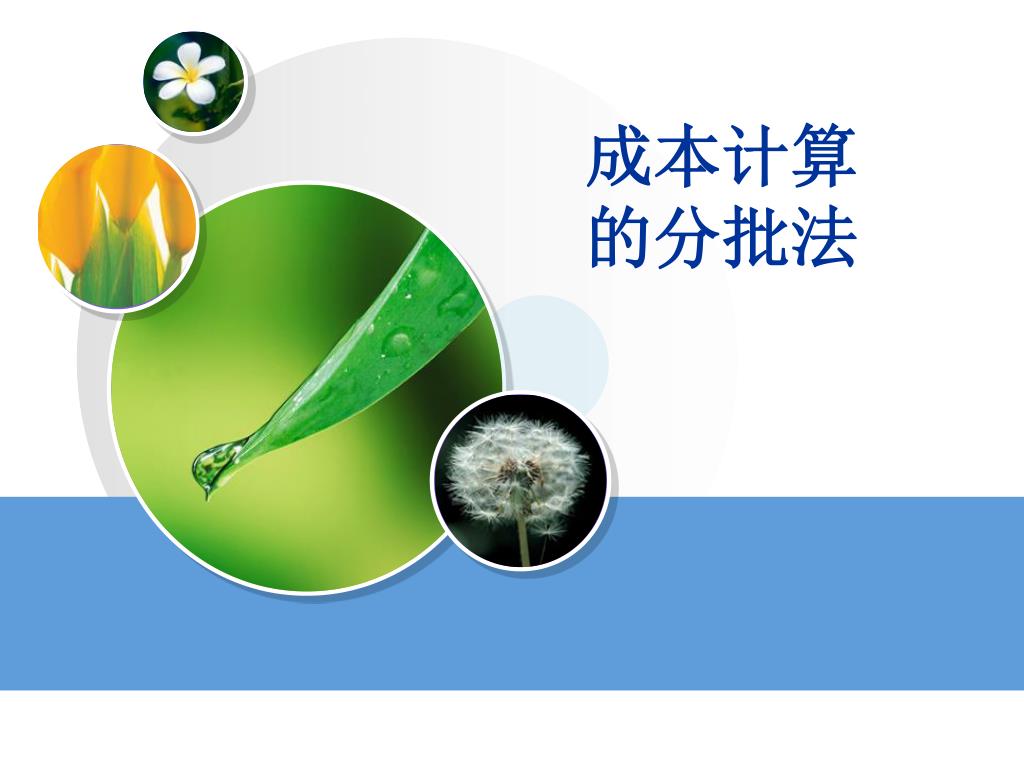 成本计算
的分批法